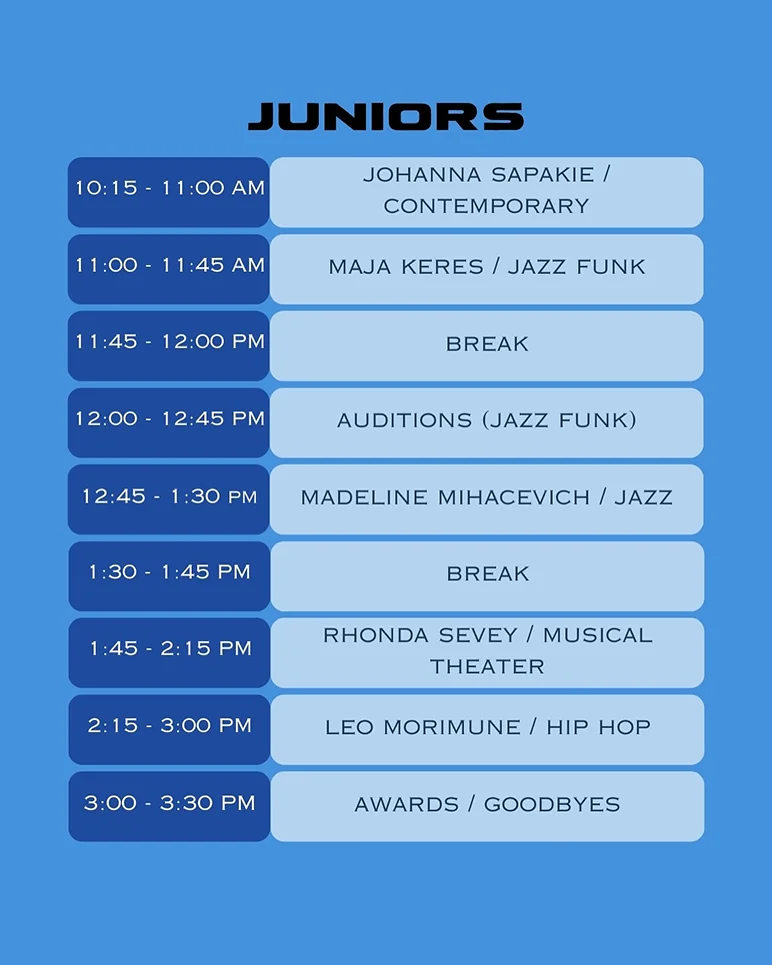 JUNIORS

| | |
|---|---|
| 10:15 - 11:00 AM | JOHANNA SAPAKIE / CONTEMPORARY |
| 11:00 - 11:45 AM | MAJA KERES / JAZZ FUNK |
| 11:45 - 12:00 PM | BREAK |
| 12:00 - 12:45 PM | AUDITIONS (JAZZ FUNK) |
| 12:45 - 1:30 PM | MADELINE MIHACEVICH / JAZZ |
| 1:30 - 1:45 PM | BREAK |
| 1:45 - 2:15 PM | RHONDA SEVEY / MUSICAL THEATER |
| 2:15 - 3:00 PM | LEO MORIMUNE / HIP HOP |
| 3:00 - 3:30 PM | AWARDS / GOODBYES |